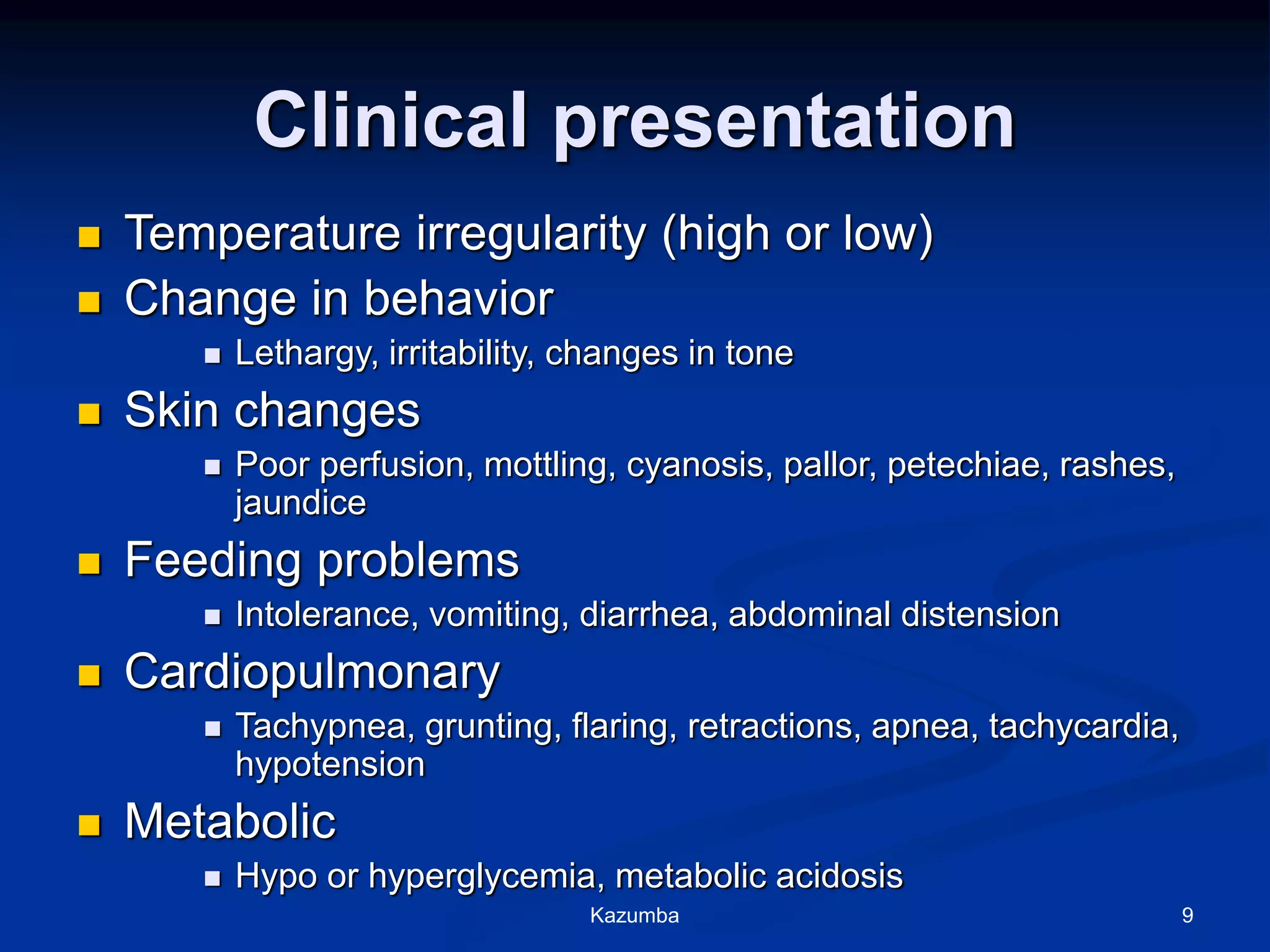 Clinical presentation

- Temperature irregularity (high or low)
- Change in behavior
  - Lethargy, irritability, changes in tone
- Skin changes
  - Poor perfusion, mottling, cyanosis, pallor, petechiae, rashes, jaundice
- Feeding problems
  - Intolerance, vomiting, diarrhea, abdominal distension
- Cardiopulmonary
  - Tachypnea, grunting, flaring, retractions, apnea, tachycardia, hypotension
- Metabolic
  - Hypo or hyperglycemia, metabolic acidosis

Kazumba

9